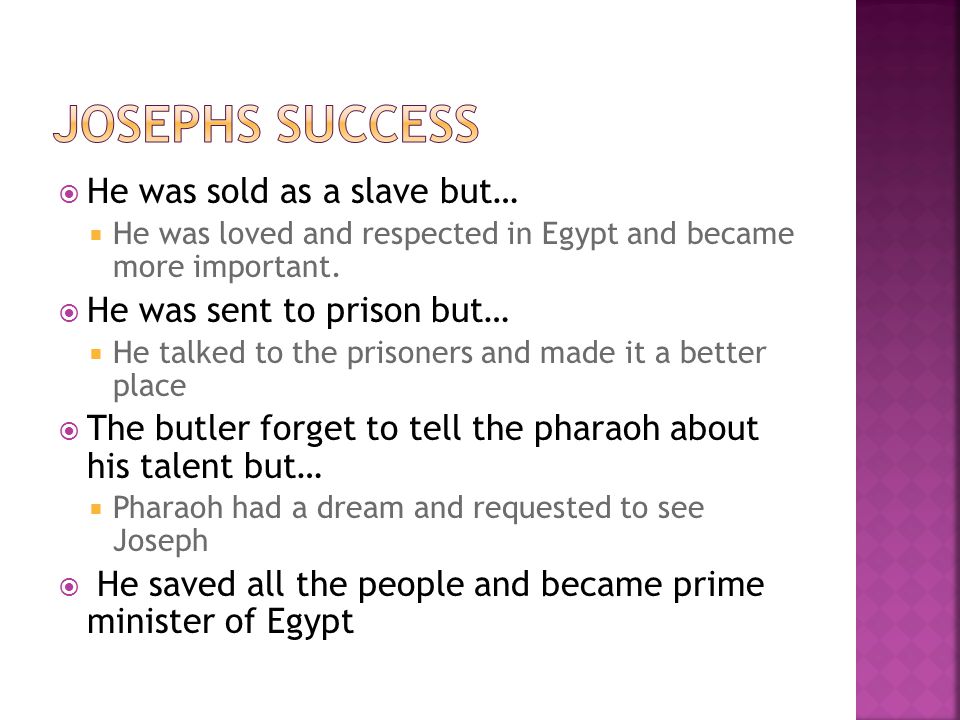 JOSEPHS SUCCESS

He was sold as a slave but…
He was loved and respected in Egypt and became more important.

He was sent to prison but…
He talked to the prisoners and made it a better place

The butler forget to tell the pharaoh about his talent but…
Pharaoh had a dream and requested to see Joseph

He saved all the people and became prime minister of Egypt